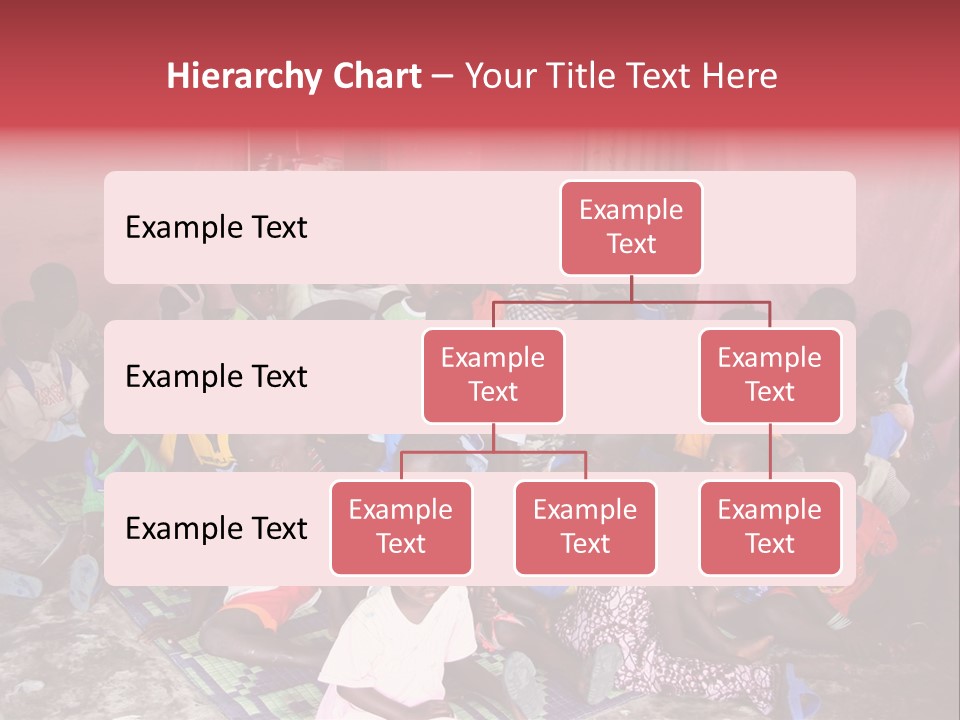 Hierarchy Chart – Your Title Text Here

Example Text

Example Text

Example Text

Example Text

Example Text

Example Text

Example Text

Example Text

Example Text